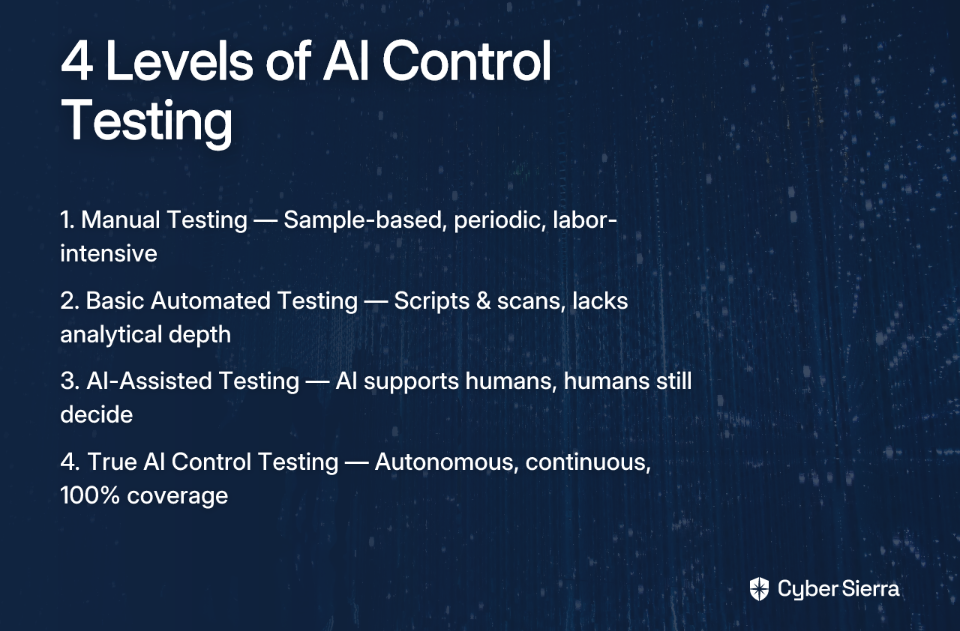 4 Levels of AI Control Testing

1. Manual Testing — Sample-based, periodic, labor-intensive

2. Basic Automated Testing — Scripts & scans, lacks analytical depth

3. AI-Assisted Testing — AI supports humans, humans still decide

4. True AI Control Testing — Autonomous, continuous, 100% coverage

Cyber Sierra